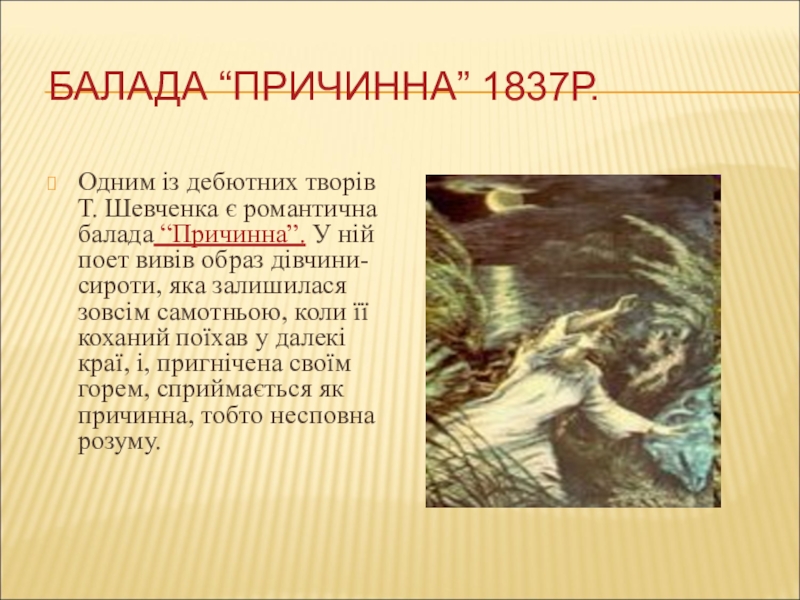 БАЛАДА “ПРИЧИННА” 1837Р.

Одним із дебютних творів Т. Шевченка є романтична балада “Причинна”. У ній поет вивів образ дівчини-сироти, яка залишилася зовсім самотньою, коли її коханий поїхав у далекі краї, і, пригнічена своїм горем, сприймається як причинна, тобто несповна розуму.